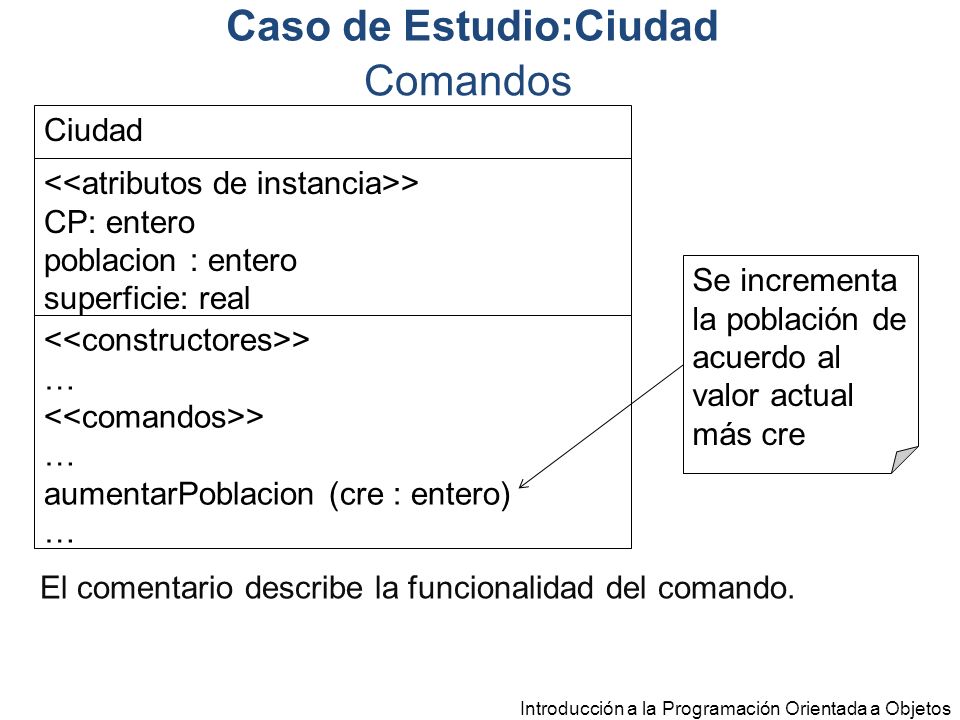 Caso de Estudio:Ciudad
Comandos

Ciudad

<<atributos de instancia>>
CP: entero
poblacion : entero
superficie: real

<<constructores>>
…
<<comandos>>
…
aumentarPoblacion (cre : entero)
…

Se incrementa la población de acuerdo al valor actual más cre

El comentario describe la funcionalidad del comando.

Introducción a la Programación Orientada a Objetos